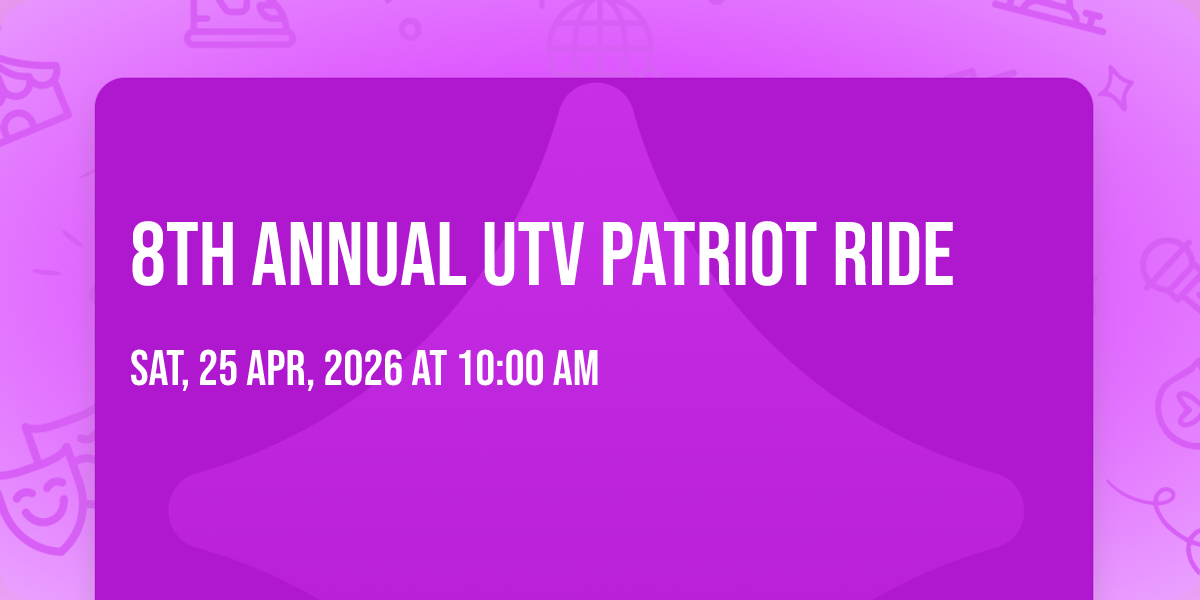 8TH ANNUAL UTV PATRIOT RIDE

SAT, 25 APR, 2026 AT 10:00 AM